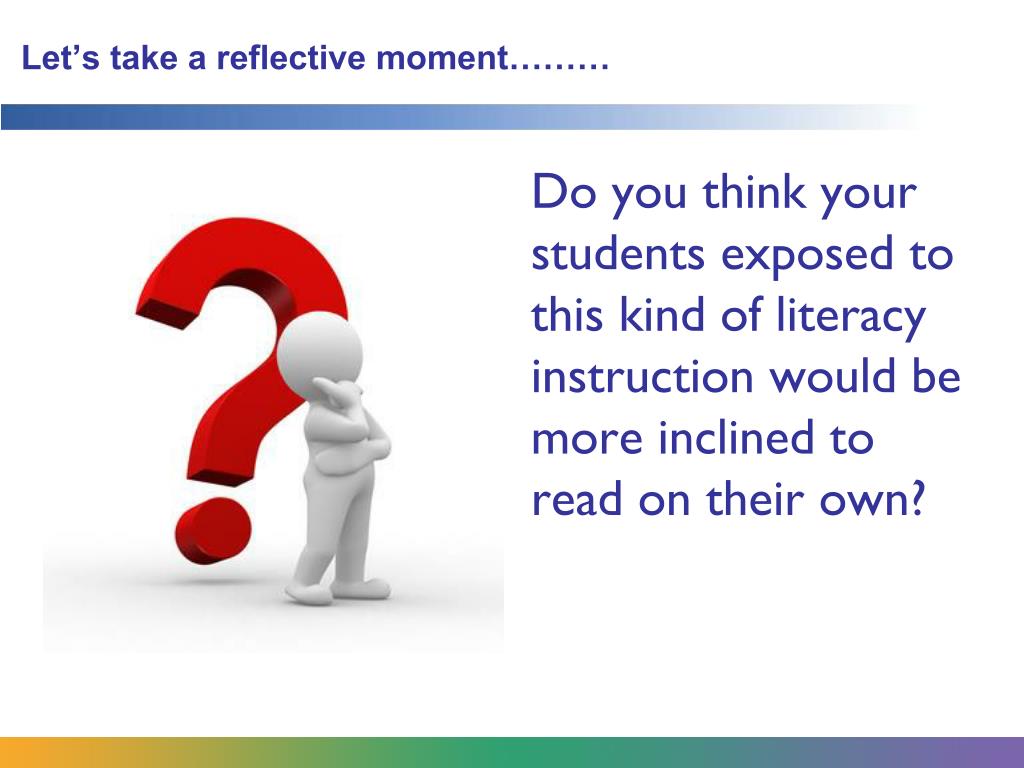 Let’s take a reflective moment………

Do you think your students exposed to this kind of literacy instruction would be more inclined to read on their own?